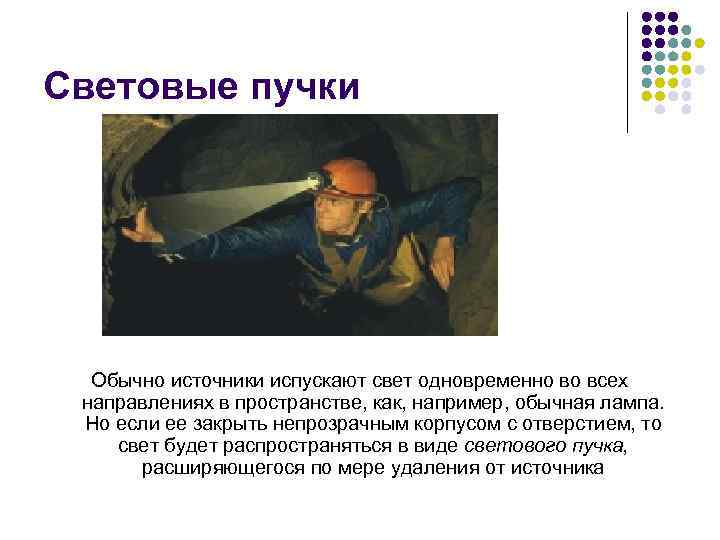 Световые пучки

Обычно источники испускают свет одновременно во всех направлениях в пространстве, как, например, обычная лампа. Но если ее закрыть непрозрачным корпусом с отверстием, то свет будет распространяться в виде светового пучка, расширяющегося по мере удаления от источника